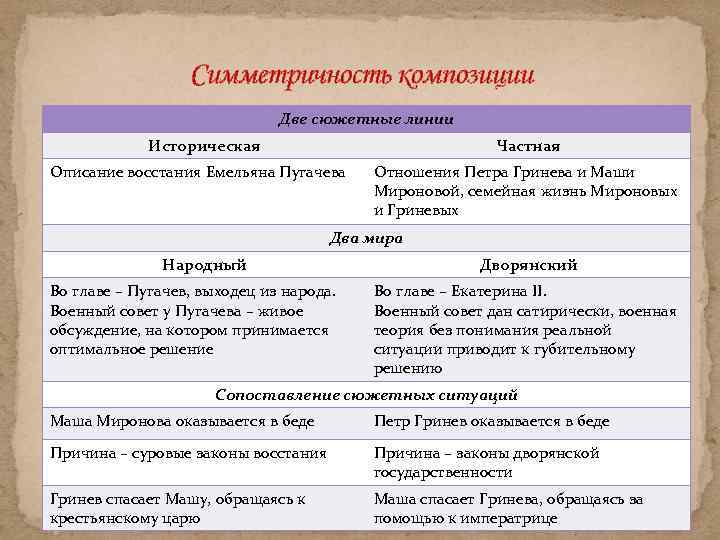 Симметричность композиции

| Две сюжетные линии | |
|---|---|
| Историческая | Частная |
| Описание восстания Емельяна Пугачева | Отношения Петра Гринева и Маши Мироновой, семейная жизнь Мироновых и Гриневых |
| Два мира | |
| Народный | Дворянский |
| Во главе – Пугачев, выходец из народа. Военный совет у Пугачева – живое обсуждение, на котором принимается оптимальное решение | Во главе – Екатерина II. Военный совет дан сатирически, военная теория без понимания реальной ситуации приводит к губительному решению |
| Сопоставление сюжетных ситуаций | |
| Маша Миронова оказывается в беде | Петр Гринев оказывается в беде |
| Причина – суровые законы восстания | Причина – законы дворянской государственности |
| Гринев спасает Машу, обращаясь к крестьянскому царю | Маша спасает Гринева, обращаясь за помощью к императрице |